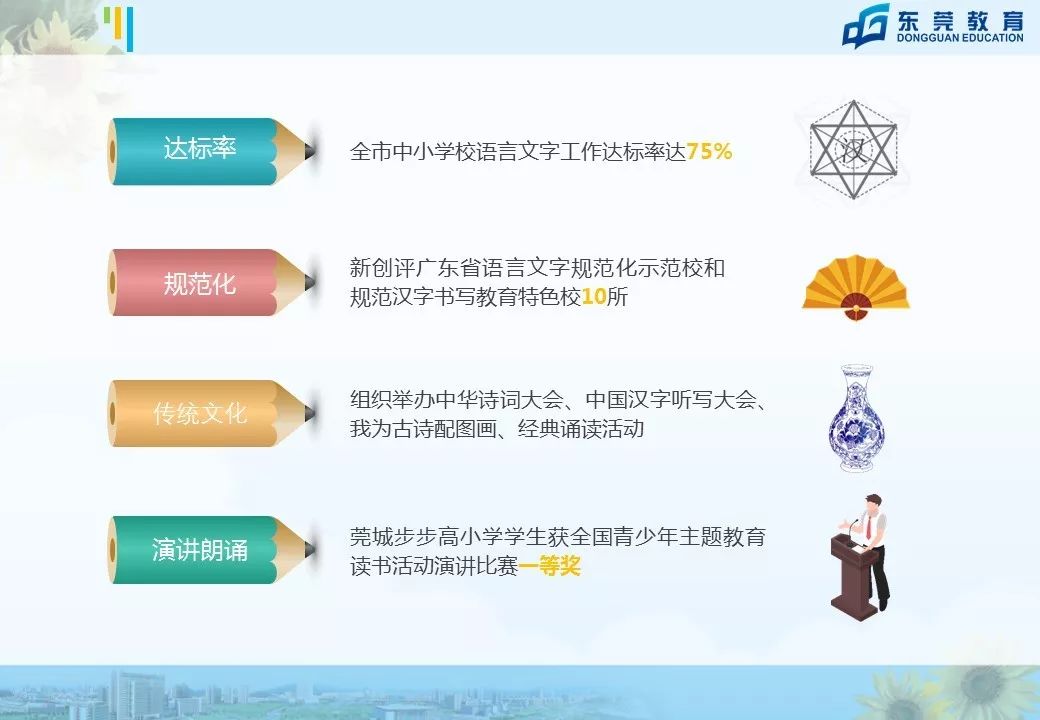 东莞教育
DONGGUAN EDUCATION

达标率

全市中小学校语言文字工作达标率达75%

汉

规范化

新创评广东省语言文字规范化示范校和规范汉字书写教育特色校10所

传统文化

组织举办中华诗词大会、中国汉字听写大会、我为古诗配图画、经典诵读活动

演讲朗诵

莞城步步高小学学生获全国青少年主题教育读书活动演讲比赛一等奖